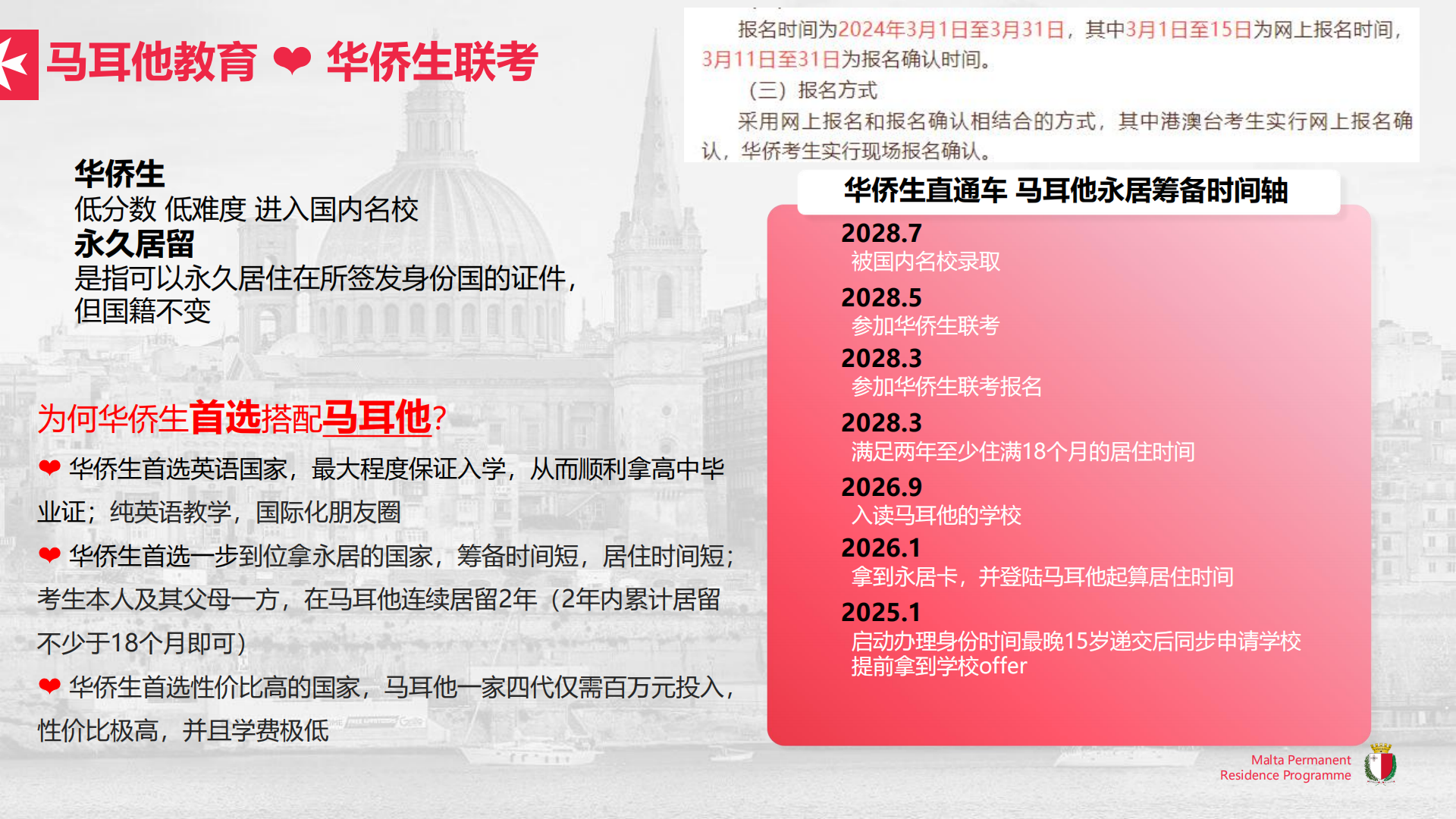 马耳他教育 ❤ 华侨生联考

华侨生
低分数 低难度 进入国内名校
永久居留
是指可以永久居住在所签发身份国的证件，但国籍不变

为何华侨生首选搭配马耳他？
❤ 华侨生首选英语国家，最大程度保证入学，从而顺利拿高中毕业证；纯英语教学，国际化朋友圈
❤ 华侨生首选一步到位拿永居的国家，筹备时间短，居住时间短；考生本人及其父母一方，在马耳他连续居留2年（2年内累计居留不少于18个月即可）
❤ 华侨生首选性价比高的国家，马耳他一家四代仅需百万元投入，性价比极高，并且学费极低

报名时间为2024年3月1日至3月31日，其中3月1日至15日为网上报名时间，3月11日至31日为报名确认时间。
（三）报名方式
采用网上报名和报名确认相结合的方式，其中港澳台考生实行网上报名确认，华侨考生实行现场报名确认。

华侨生直通车 马耳他永居筹备时间轴
2028.7
被国内名校录取
2028.5
参加华侨生联考
2028.3
参加华侨生联考报名
2028.3
满足两年至少住满18个月的居住时间
2026.9
入读马耳他的学校
2026.1
拿到永居卡，并登陆马耳他起算居住时间
2025.1
启动办理身份时间最晚15岁递交后同步申请学校
提前拿到学校offer

Malta Permanent Residence Programme